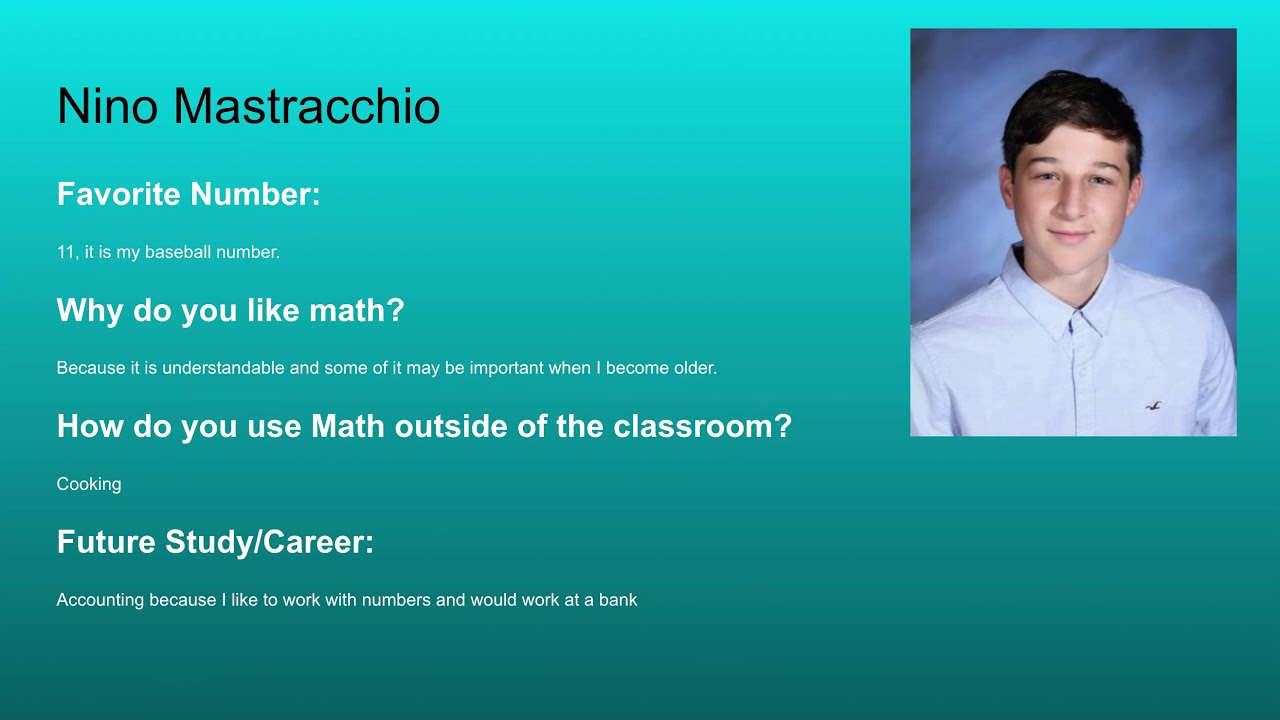 Nino Mastracchio

Favorite Number:

11, it is my baseball number.

Why do you like math?

Because it is understandable and some of it may be important when I become older.

How do you use Math outside of the classroom?

Cooking

Future Study/Career:

Accounting because I like to work with numbers and would work at a bank